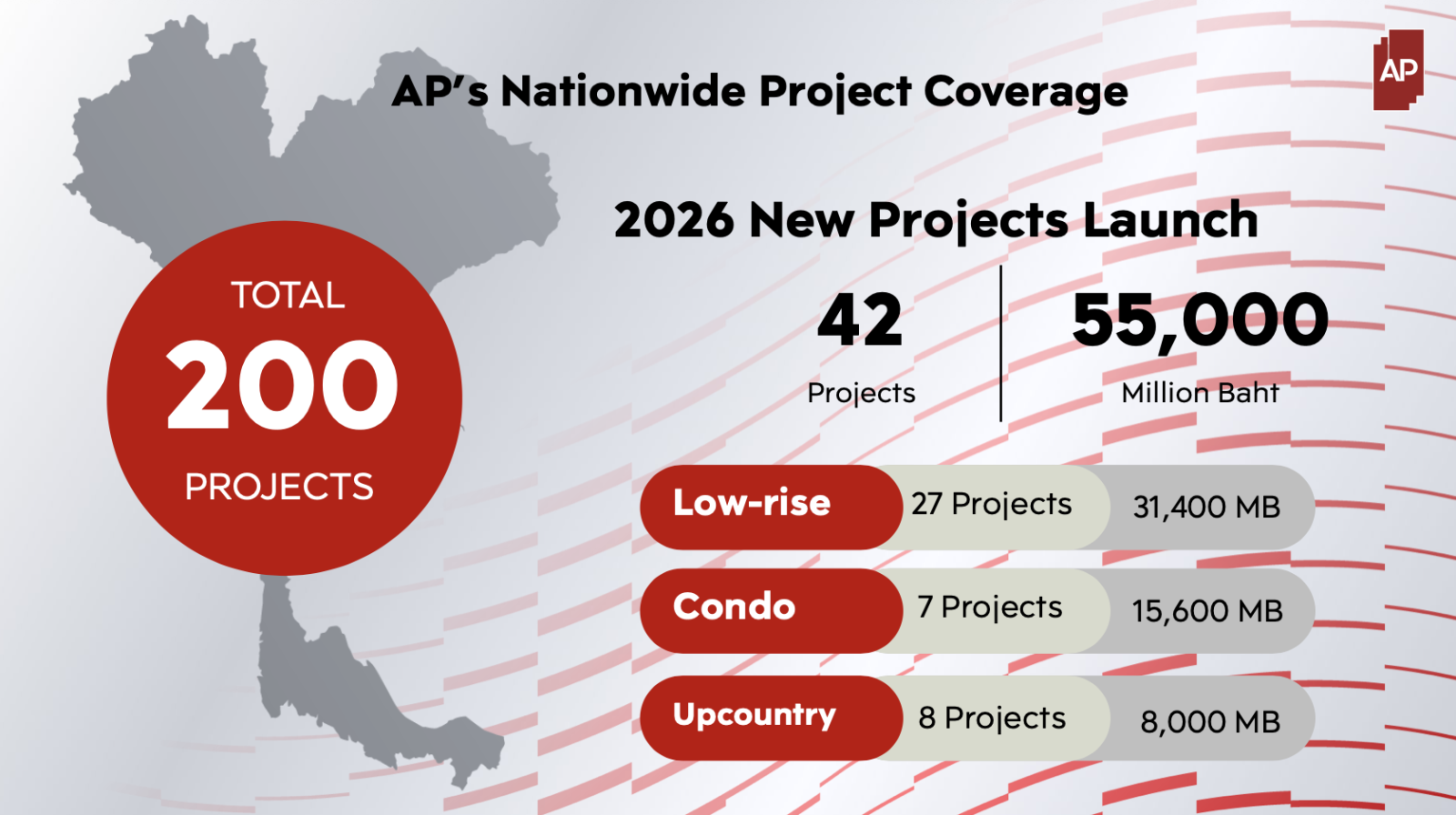 AP's Nationwide Project Coverage

AP

TOTAL
200
PROJECTS

2026 New Projects Launch

42
Projects

55,000
Million Baht

| Low-rise | 27 Projects | 31,400 MB |
|---|---|---|
| Condo | 7 Projects | 15,600 MB |
| Upcountry | 8 Projects | 8,000 MB |